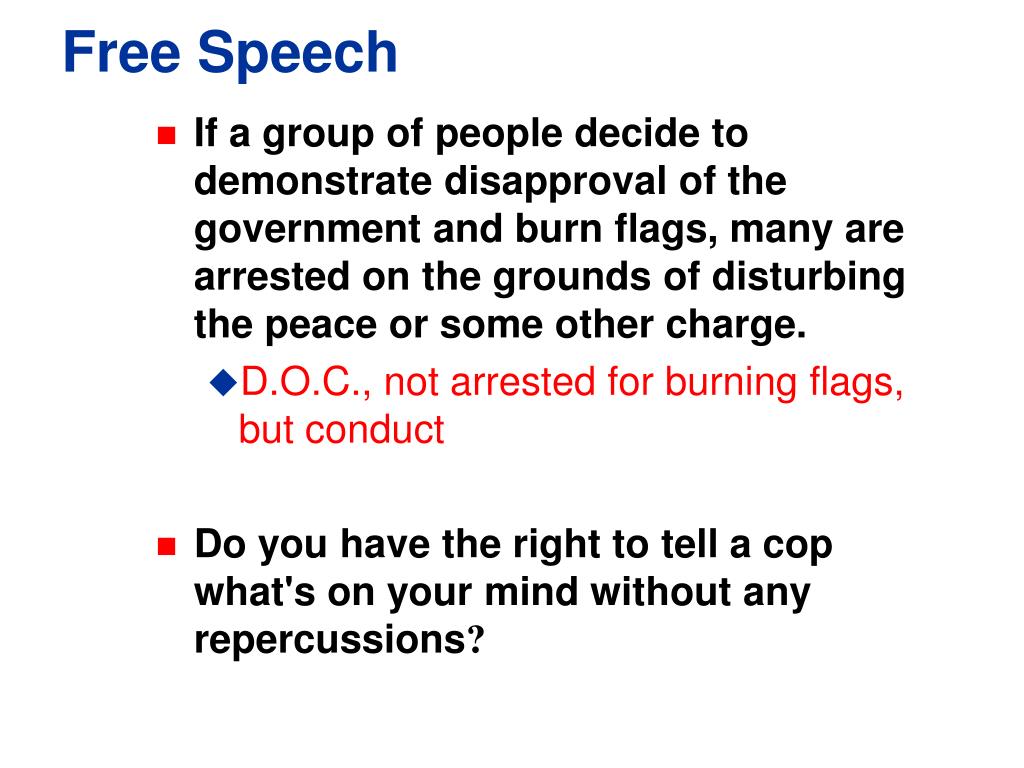 Free Speech

If a group of people decide to demonstrate disapproval of the government and burn flags, many are arrested on the grounds of disturbing the peace or some other charge.

D.O.C., not arrested for burning flags, but conduct

Do you have the right to tell a cop what's on your mind without any repercussions?